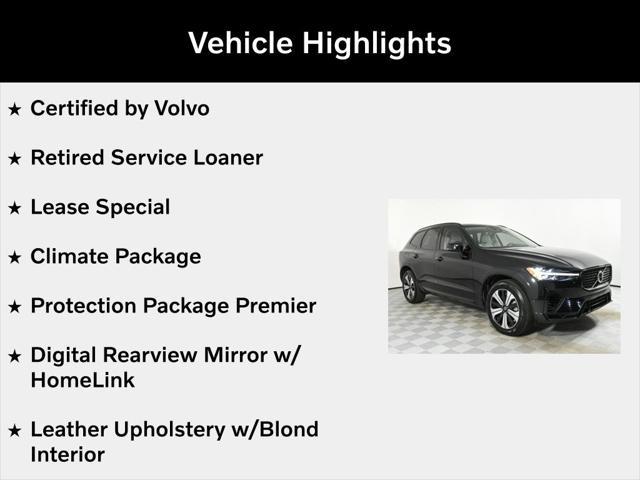 Vehicle Highlights

★ Certified by Volvo

★ Retired Service Loaner

★ Lease Special

★ Climate Package

★ Protection Package Premier

★ Digital Rearview Mirror w/ HomeLink

★ Leather Upholstery w/Blond Interior